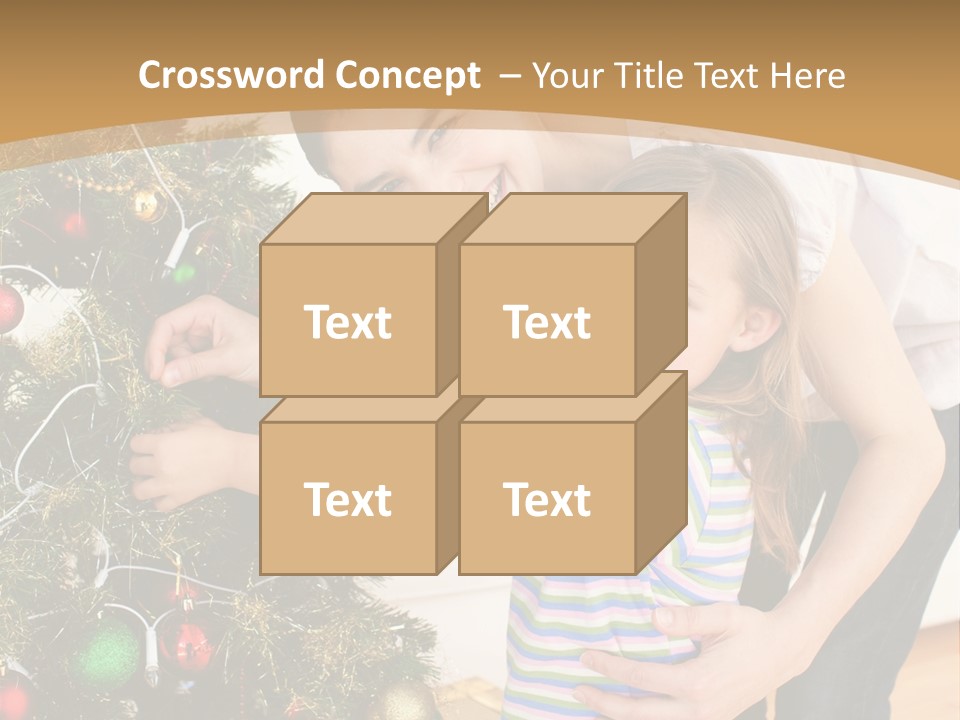 Crossword Concept – Your Title Text Here

Text

Text

Text

Text